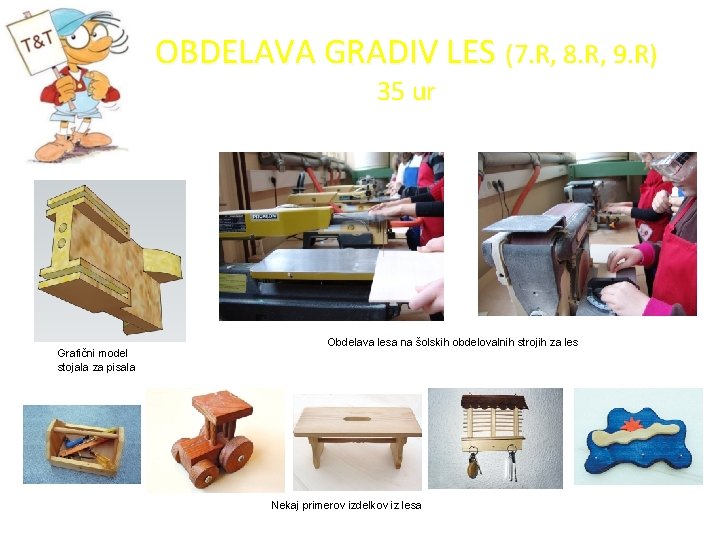 T&T

OBDELAVA GRADIV LES (7.R, 8.R, 9.R)
35 ur

Grafični model stojala za pisala

Obdelava lesa na šolskih obdelovalnih strojih za les

Nekaj primerov izdelkov iz lesa